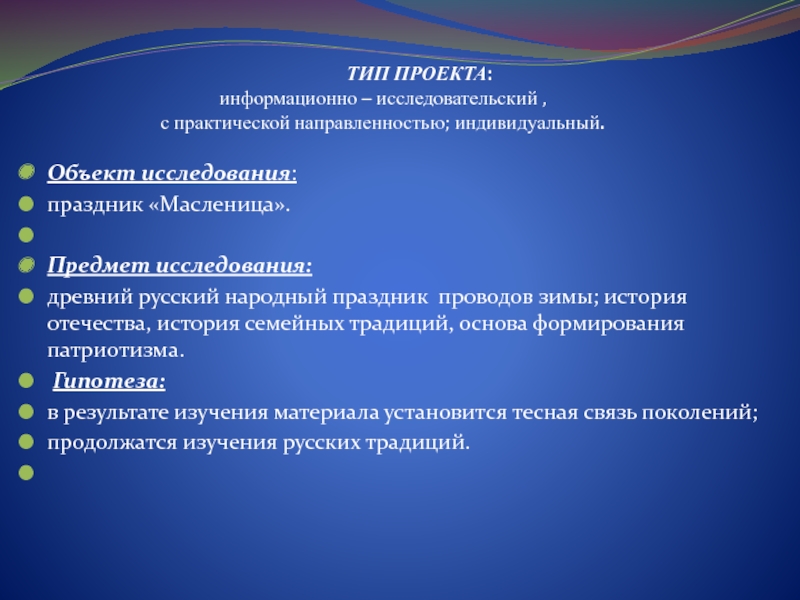 ТИП ПРОЕКТА:
информационно – исследовательский ,
с практической направленностью; индивидуальный.

Объект исследования:

праздник «Масленица».

Предмет исследования:

древний русский народный праздник проводов зимы; история отечества, история семейных традиций, основа формирования патриотизма.

Гипотеза:

в результате изучения материала установится тесная связь поколений;

продолжатся изучения русских традиций.